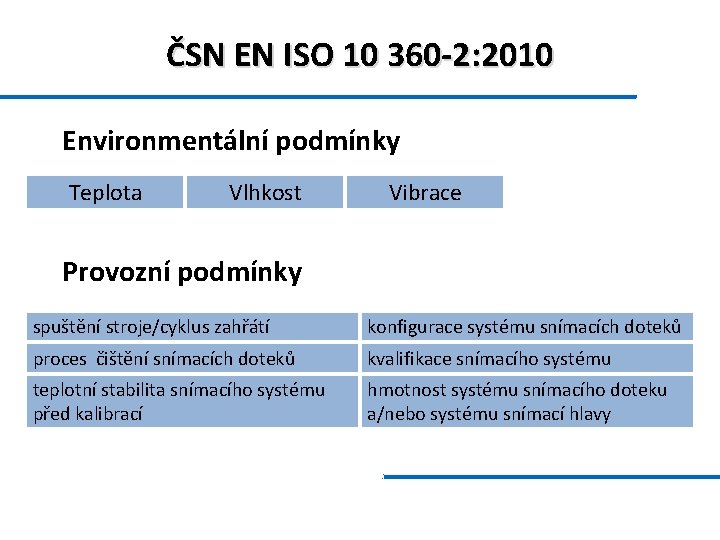 ČSN EN ISO 10 360-2:2010

Environmentální podmínky

| Teplota | Vlhkost | Vibrace |
|---|---|---|

Provozní podmínky

| spuštění stroje/cyklus zahřátí | konfigurace systému snímacích doteků |
|---|---|
| proces čištění snímacích doteků | kvalifikace snímacího systému |
| teplotní stabilita snímacího systému před kalibrací | hmotnost systému snímacího doteku a/nebo systému snímací hlavy |